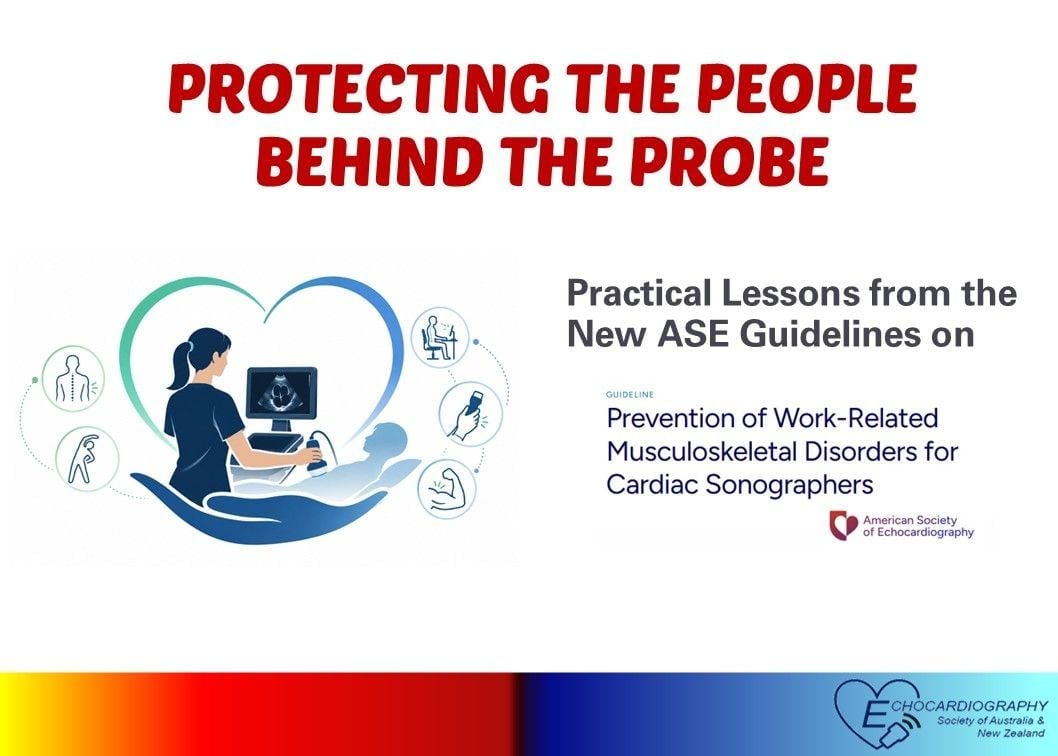 PROTECTING THE PEOPLE BEHIND THE PROBE

Practical Lessons from the New ASE Guidelines on

GUIDELINE

Prevention of Work-Related Musculoskeletal Disorders for Cardiac Sonographers

American Society of Echocardiography

ECHOCARDIOGRAPHY Society of Australia & New Zealand